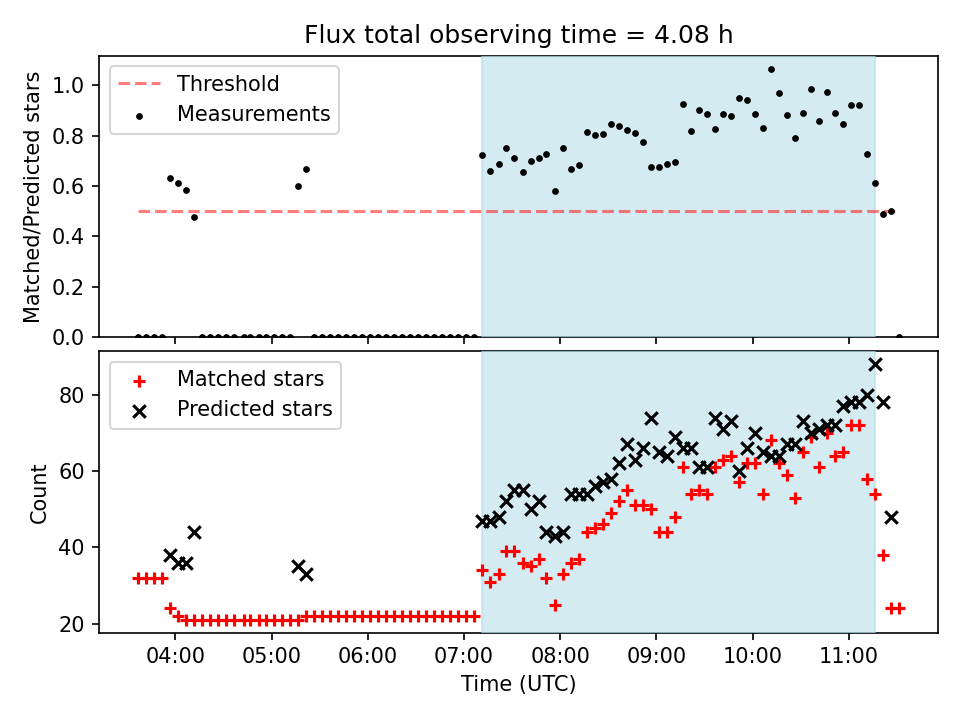 Flux total observing time = 4.08 h

Threshold
Measurements

Matched/Predicted stars

1.0
0.8
0.6
0.4
0.2
0.0

Matched stars
Predicted stars

Count

80
60
40
20

04:00
05:00
06:00
07:00
08:00
09:00
10:00
11:00

Time (UTC)